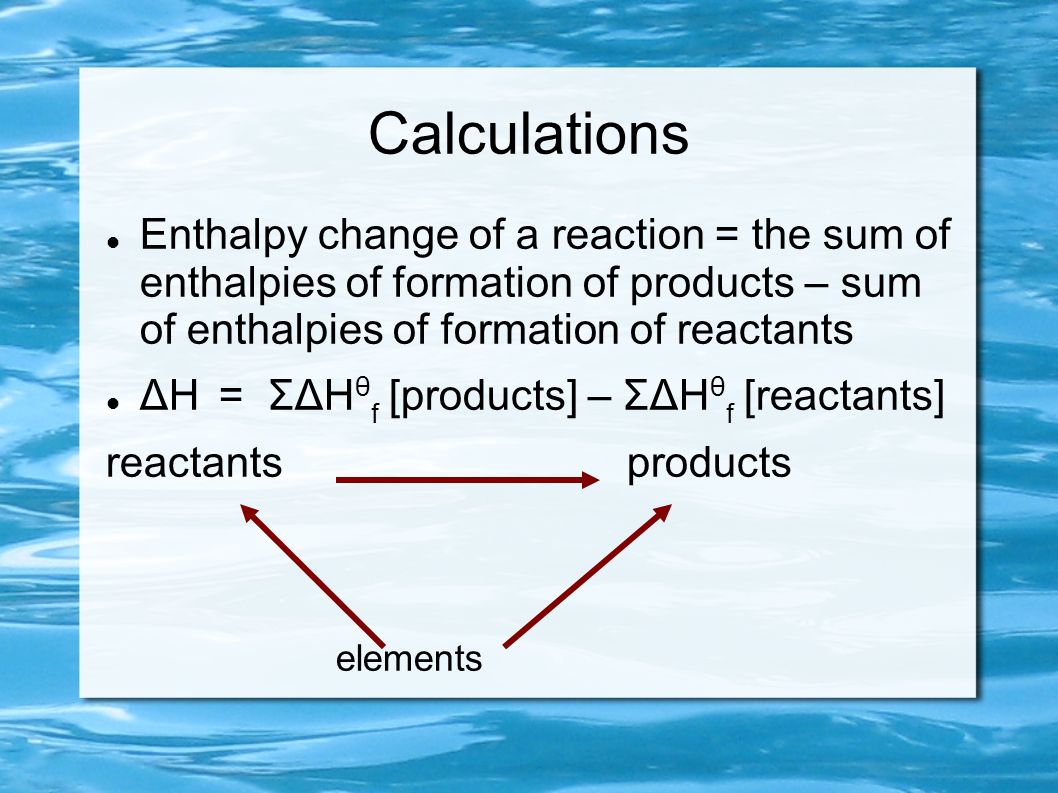 Calculations

- Enthalpy change of a reaction = the sum of enthalpies of formation of products – sum of enthalpies of formation of reactants
- $\Delta H = \Sigma\Delta H^{\theta}_{f}$ [products] – $\Sigma\Delta H^{\theta}_{f}$ [reactants]

reactants products

elements